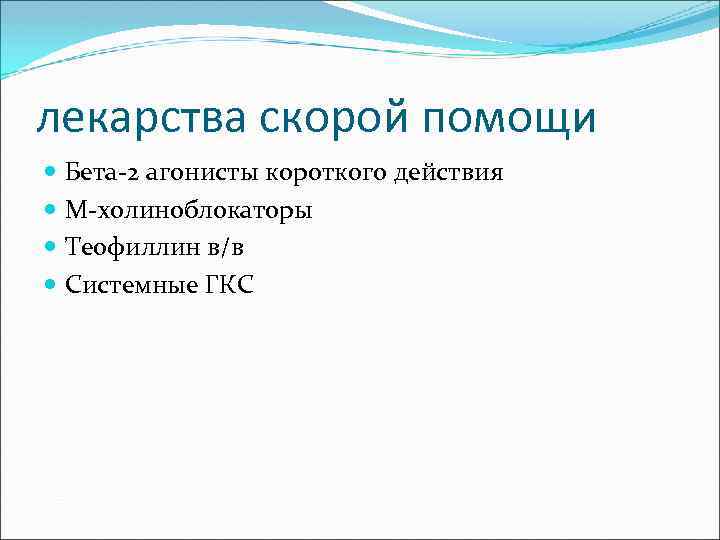 лекарства скорой помощи

- Бета-2 агонисты короткого действия
- М-холиноблокаторы
- Теофиллин в/в
- Системные ГКС